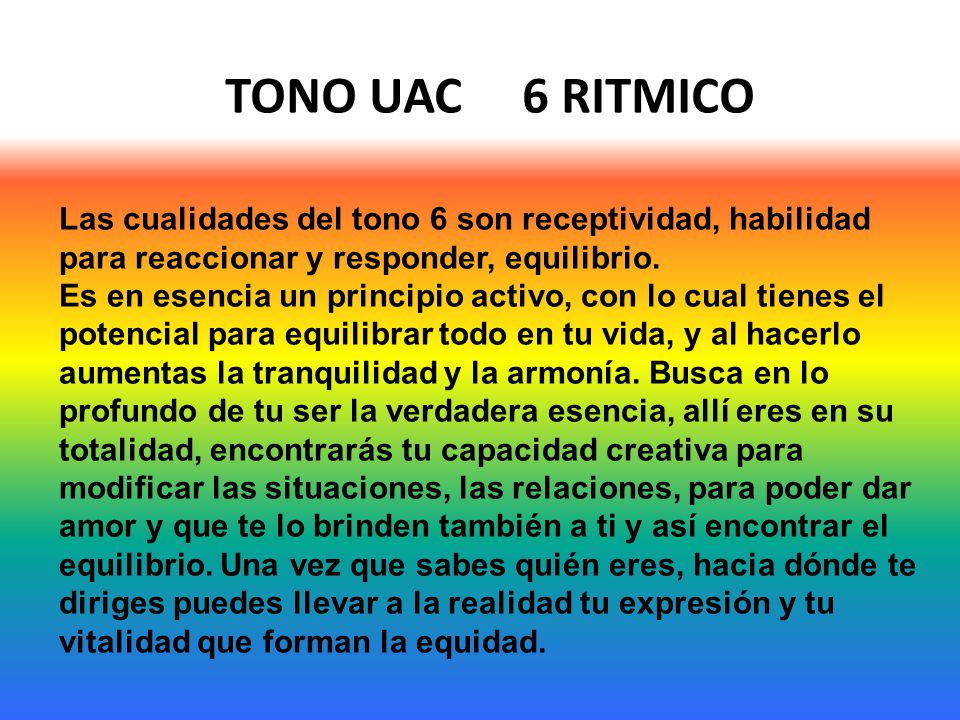 TONO UAC 6 RITMICO

Las cualidades del tono 6 son receptividad, habilidad para reaccionar y responder, equilibrio.
Es en esencia un principio activo, con lo cual tienes el potencial para equilibrar todo en tu vida, y al hacerlo aumentas la tranquilidad y la armonía. Busca en lo profundo de tu ser la verdadera esencia, allí eres en su totalidad, encontrarás tu capacidad creativa para modificar las situaciones, las relaciones, para poder dar amor y que te lo brinden también a ti y así encontrar el equilibrio. Una vez que sabes quién eres, hacia dónde te diriges puedes llevar a la realidad tu expresión y tu vitalidad que forman la equidad.